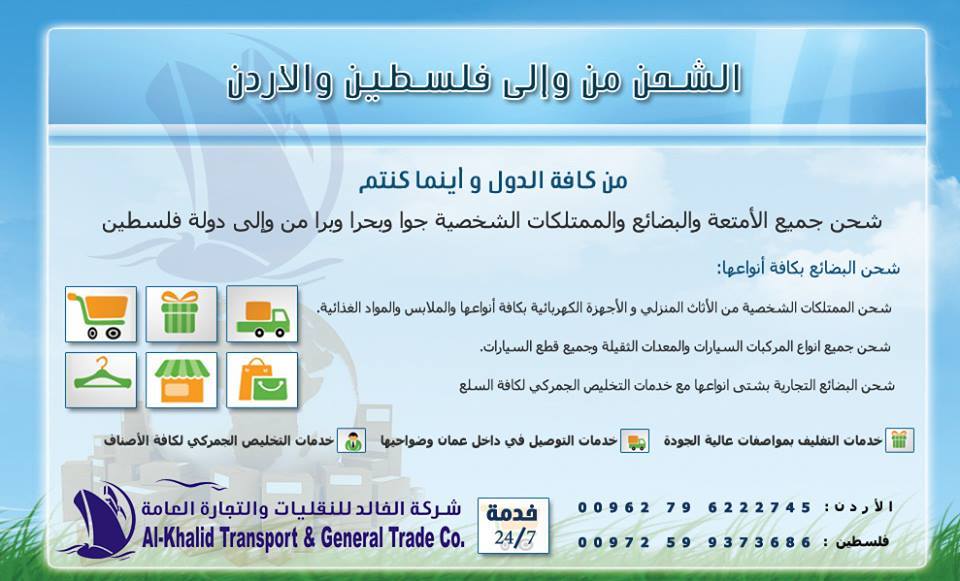 الشحن من وإلى فلسطين والاردن

من كافة الدول و أينما كنتم

شحن جميع الأمتعة والبضائع والممتلكات الشخصية جوا وبحرا وبرا من وإلى دولة فلسطين

شحن البضائع بكافة أنواعها:

شحن الممتلكات الشخصية من الأثاث المنزلي و الأجهزة الكهربائية بكافة أنواعها والملابس والمواد الغذائية.

شحن جميع انواع المركبات السيارات والمعدات الثقيلة وجميع قطع السيارات.

شحن البضائع التجارية بشتى انواعها مع خدمات التخليص الجمركي لكافة السلع

خدمات التغليف بمواصفات عالية الجودة
خدمات التوصيل في داخل عمان وضواحيها
خدمات التخليص الجمركي لكافة الأصناف

الأردن: 00962 79 6222745
فلسطين: 00972 59 9373686

خدمة
24/7

شركة الخالد للنقليات والتجارة العامة
Al-Khalid Transport & General Trade Co.